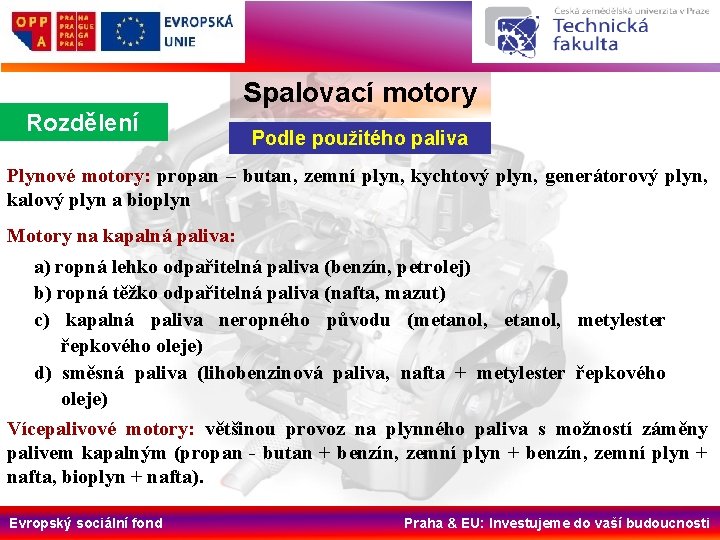 OPP A
PRA HA
PRA GUE
PRA GA
PRA G
EVROPSKÁ UNIE
Česká zemědělská univerzita v Praze
Technická fakulta

Spalovací motory

Rozdělení

Podle použitého paliva

Plynové motory: propan – butan, zemní plyn, kychtový plyn, generátorový plyn, kalový plyn a bioplyn

Motory na kapalná paliva:

a) ropná lehko odpařitelná paliva (benzín, petrolej)
b) ropná těžko odpařitelná paliva (nafta, mazut)
c) kapalná paliva neropného původu (metanol, etanol, metylester řepkového oleje)
d) směsná paliva (lihobenzinová paliva, nafta + metylester řepkového oleje)

Vícepalivové motory: většinou provoz na plynného paliva s možností záměny palivem kapalným (propan - butan + benzín, zemní plyn + benzín, zemní plyn + nafta, bioplyn + nafta).

Evropský sociální fond
Praha & EU: Investujeme do vaší budoucnosti